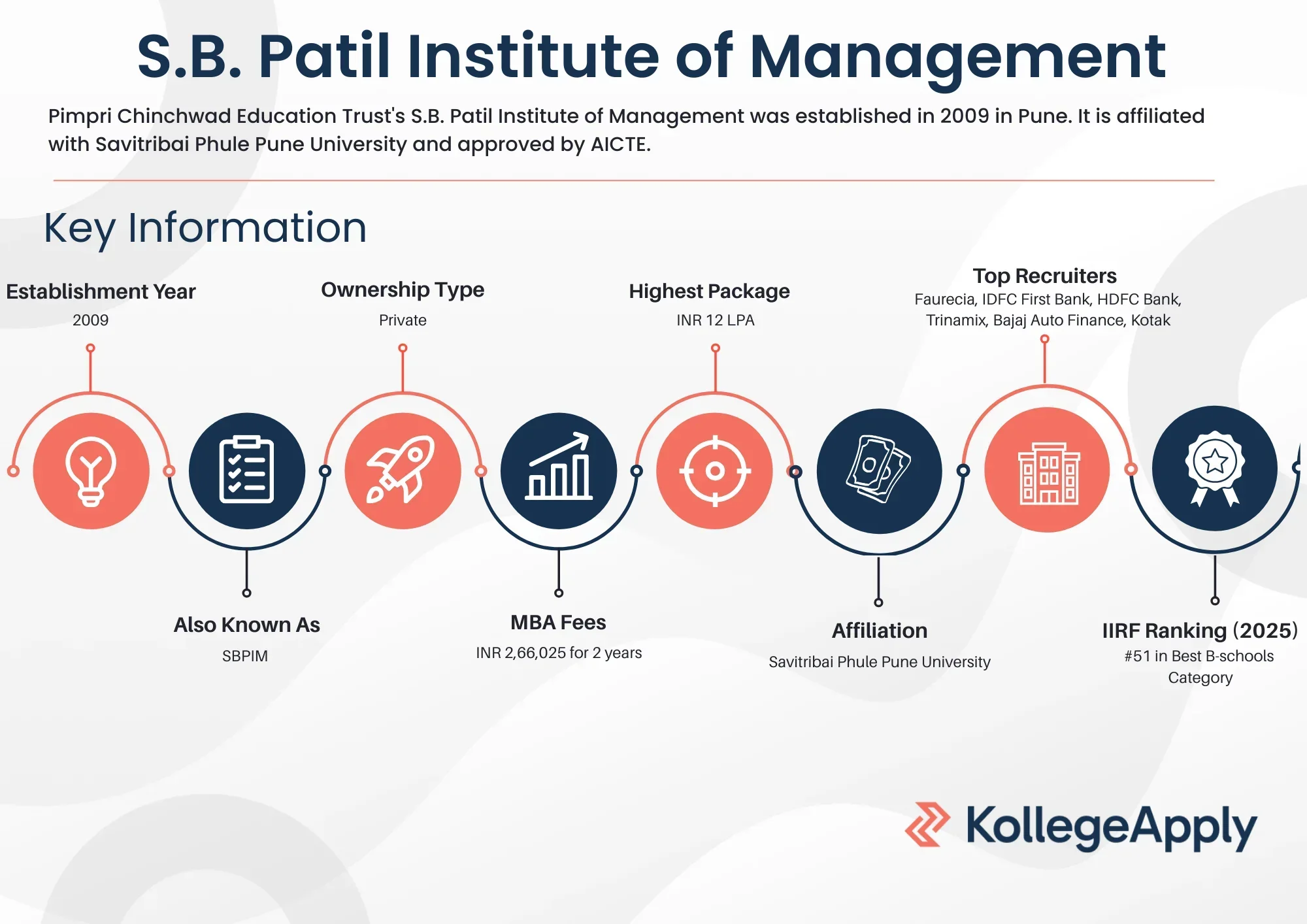 S.B. Patil Institute of Management

Pimpri Chinchwad Education Trust's S.B. Patil Institute of Management was established in 2009 in Pune. It is affiliated with Savitribai Phule Pune University and approved by AICTE.

Key Information

Establishment Year
2009

Ownership Type
Private

Highest Package
INR 12 LPA

Top Recruiters
Faurecia, IDFC First Bank, HDFC Bank, Trinamix, Bajaj Auto Finance, Kotak

Also Known As
SBPIM

MBA Fees
INR 2,66,025 for 2 years

Affiliation
Savitribai Phule Pune University

IIRF Ranking (2025)
#51 in Best B-schools Category

KollegeApply